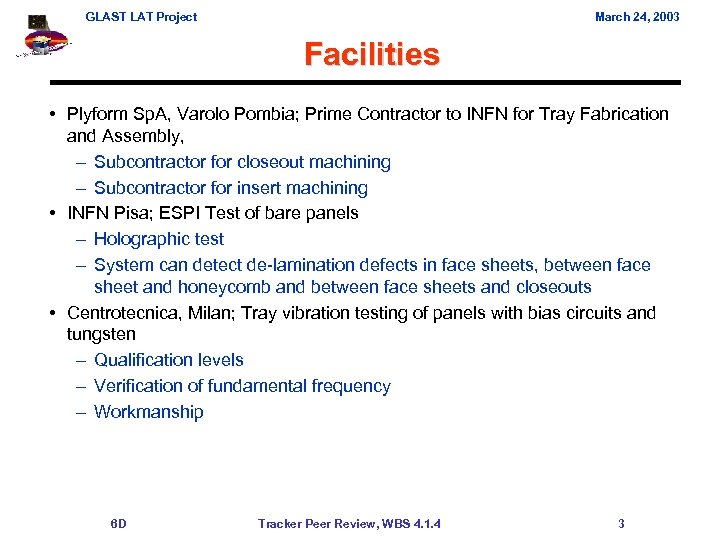 GLAST LAT Project March 24, 2003

Facilities

• Plyform SpA, Varolo Pombia; Prime Contractor to INFN for Tray Fabrication and Assembly,
– Subcontractor for closeout machining
– Subcontractor for insert machining
• INFN Pisa; ESPI Test of bare panels
– Holographic test
– System can detect de-lamination defects in face sheets, between face sheet and honeycomb and between face sheets and closeouts
• Centrotecnica, Milan; Tray vibration testing of panels with bias circuits and tungsten
– Qualification levels
– Verification of fundamental frequency
– Workmanship

6D Tracker Peer Review, WBS 4.1.4 3